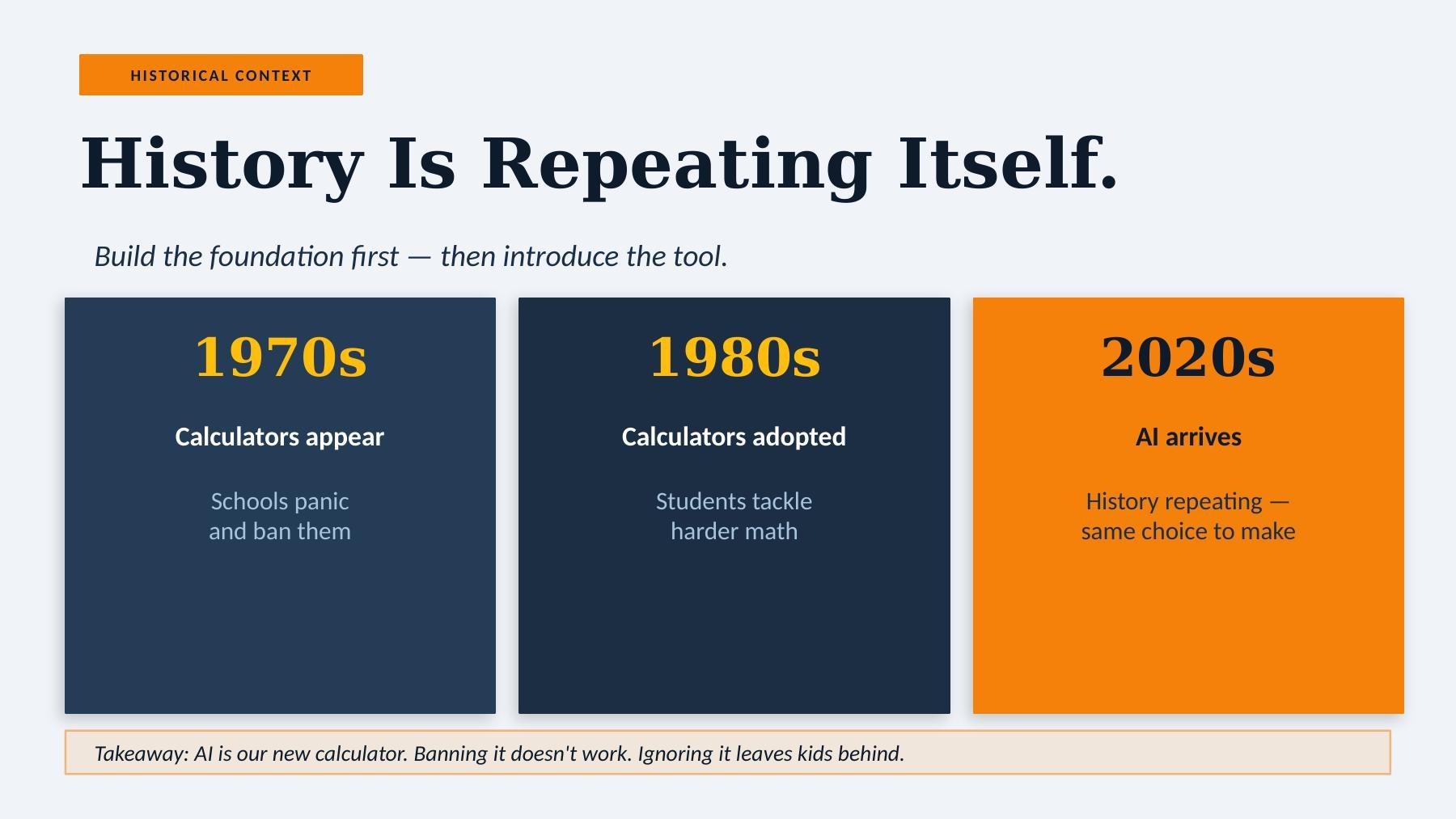 HISTORICAL CONTEXT

History Is Repeating Itself.

Build the foundation first — then introduce the tool.

1970s

Calculators appear

Schools panic and ban them

1980s

Calculators adopted

Students tackle harder math

2020s

AI arrives

History repeating — same choice to make

Takeaway: AI is our new calculator. Banning it doesn't work. Ignoring it leaves kids behind.